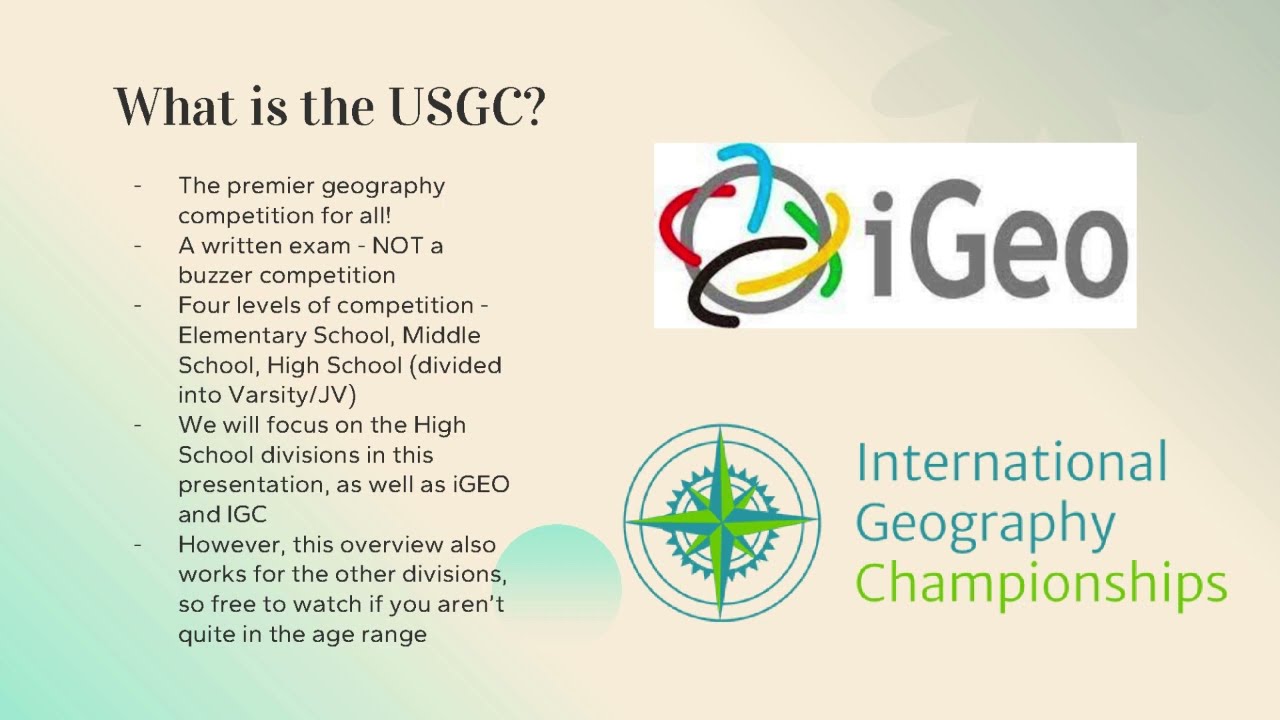 What is the USGC?

- The premier geography competition for all!
- A written exam - NOT a buzzer competition
- Four levels of competition - Elementary School, Middle School, High School (divided into Varsity/JV)
- We will focus on the High School divisions in this presentation, as well as iGEO and IGC
- However, this overview also works for the other divisions, so free to watch if you aren't quite in the age range

iGeo

International Geography Championships